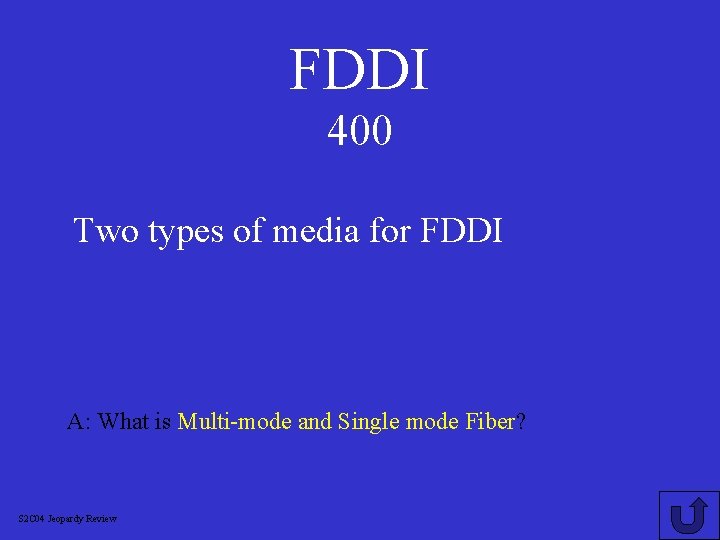 FDDI
400

Two types of media for FDDI

A: What is Multi-mode and Single mode Fiber?

S2C04 Jeopardy Review